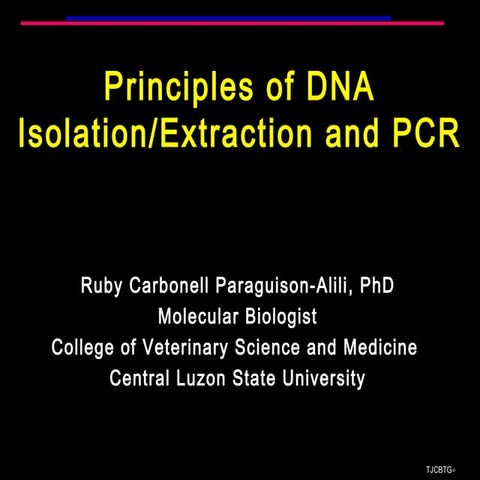 Principles of DNA Isolation/Extraction and PCR

Ruby Carbonell Paraguison-Alili, PhD
Molecular Biologist
College of Veterinary Science and Medicine
Central Luzon State University

TJCBTG